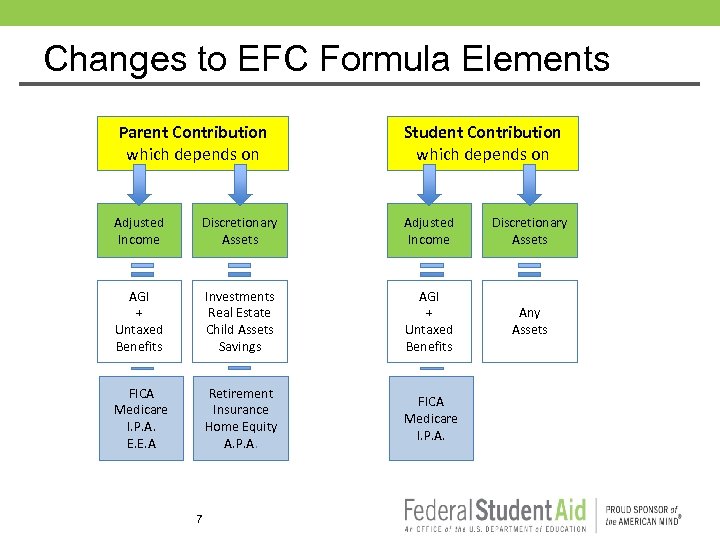 Changes to EFC Formula Elements

Parent Contribution which depends on

Adjusted Income

Discretionary Assets

AGI + Untaxed Benefits

Investments Real Estate Child Assets Savings

FICA Medicare I.P.A. E.E.A

Retirement Insurance Home Equity A.P.A.

Student Contribution which depends on

Adjusted Income

Discretionary Assets

AGI + Untaxed Benefits

Any Assets

FICA Medicare I.P.A.

7

Federal Student Aid
An OFFICE of the U.S. DEPARTMENT of EDUCATION

PROUD SPONSOR of the AMERICAN MIND®